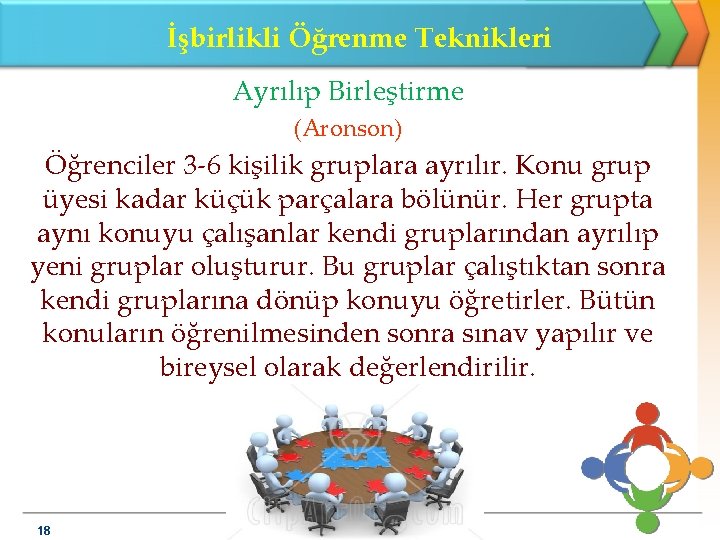 İşbirlikli Öğrenme Teknikleri

Ayrılıp Birleştirme

(Aronson)

Öğrenciler 3-6 kişilik gruplara ayrılır. Konu grup üyesi kadar küçük parçalara bölünür. Her grupta aynı konuyu çalışanlar kendi gruplarından ayrılıp yeni gruplar oluşturur. Bu gruplar çalıştıktan sonra kendi gruplarına dönüp konuyu öğretirler. Bütün konuların öğrenilmesinden sonra sınav yapılır ve bireysel olarak değerlendirilir.

18